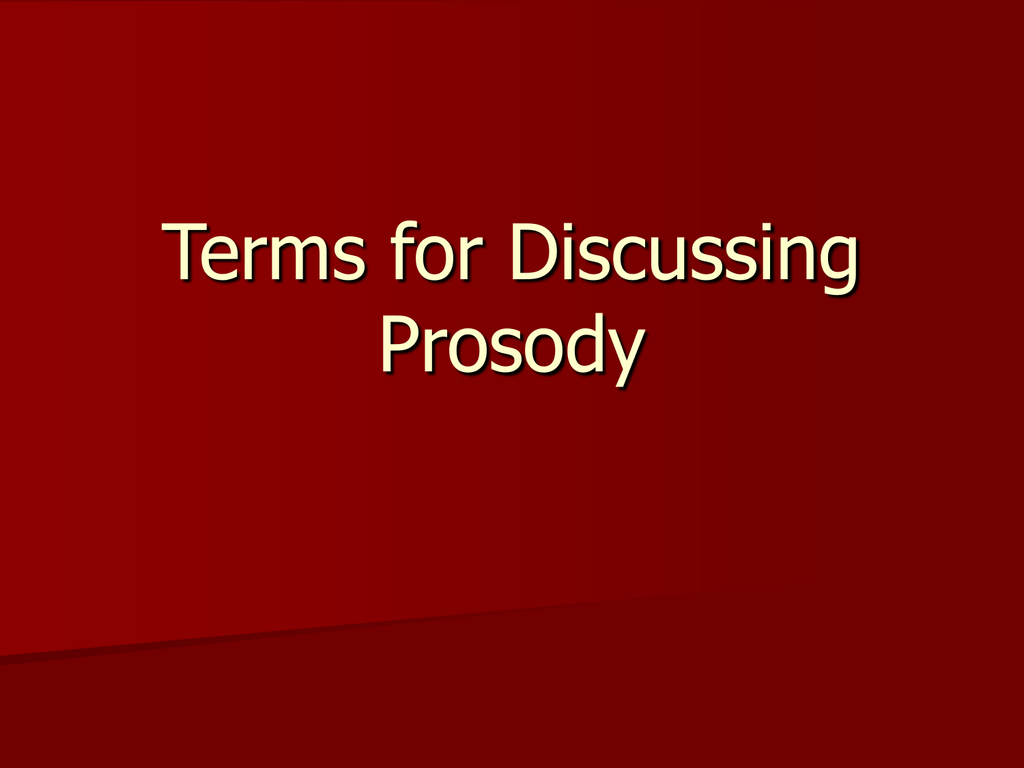 Terms for Discussing Prosody